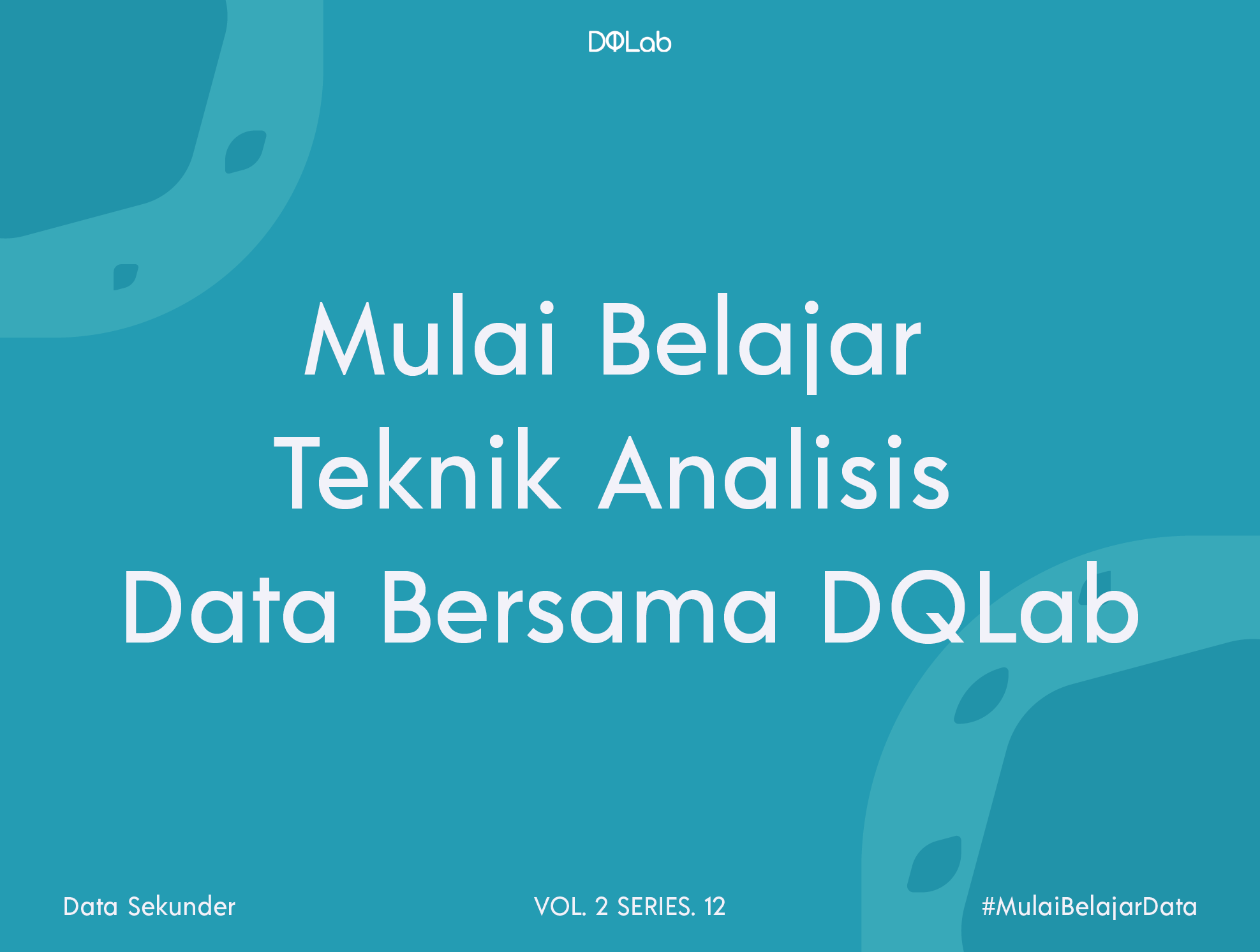 DQLab

Mulai Belajar Teknik Analisis Data Bersama DQLab

Data Sekunder

VOL. 2 SERIES. 12

#MulaiBelajarData